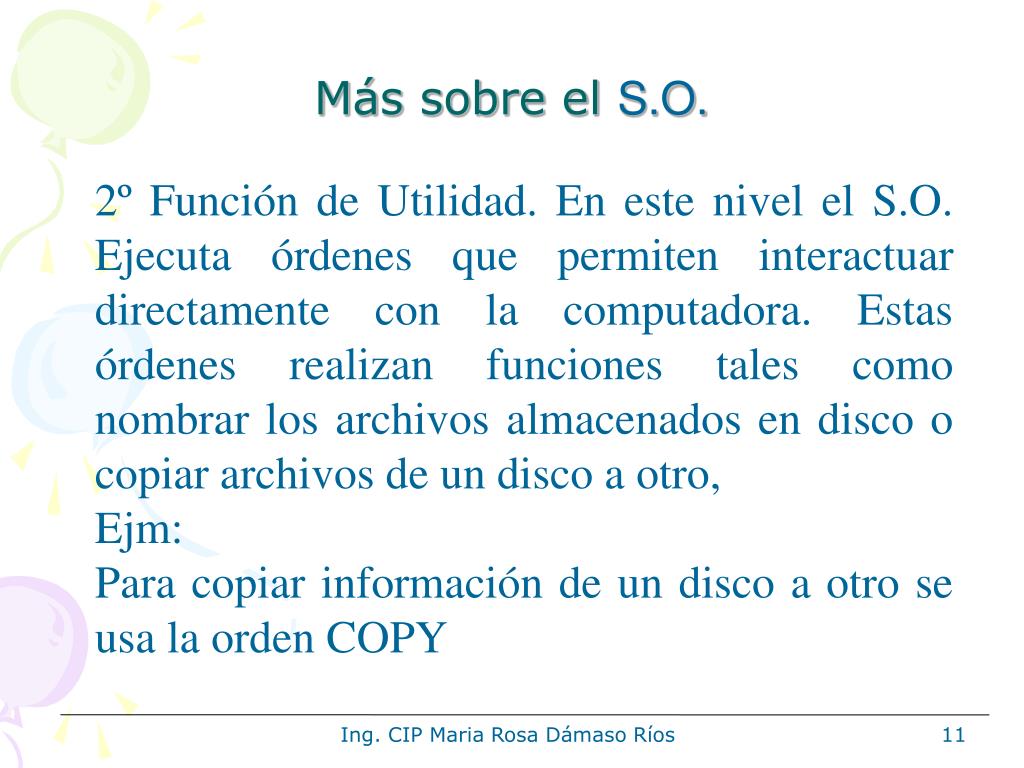 Más sobre el S.O.

2º Función de Utilidad. En este nivel el S.O. Ejecuta órdenes que permiten interactuar directamente con la computadora. Estas órdenes realizan funciones tales como nombrar los archivos almacenados en disco o copiar archivos de un disco a otro,
Ejm:
Para copiar información de un disco a otro se usa la orden COPY

Ing. CIP Maria Rosa Dámaso Ríos

11